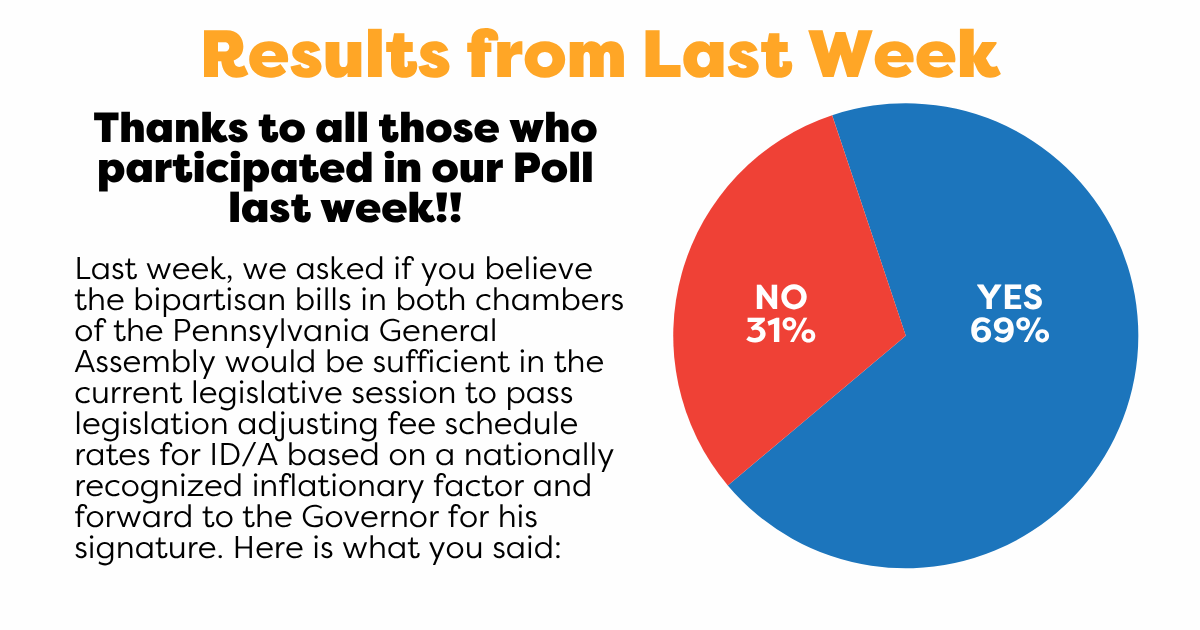 Results from Last Week

Thanks to all those who participated in our Poll last week!!

Last week, we asked if you believe the bipartisan bills in both chambers of the Pennsylvania General Assembly would be sufficient in the current legislative session to pass legislation adjusting fee schedule rates for ID/A based on a nationally recognized inflationary factor and forward to the Governor for his signature. Here is what you said:

NO
31%

YES
69%